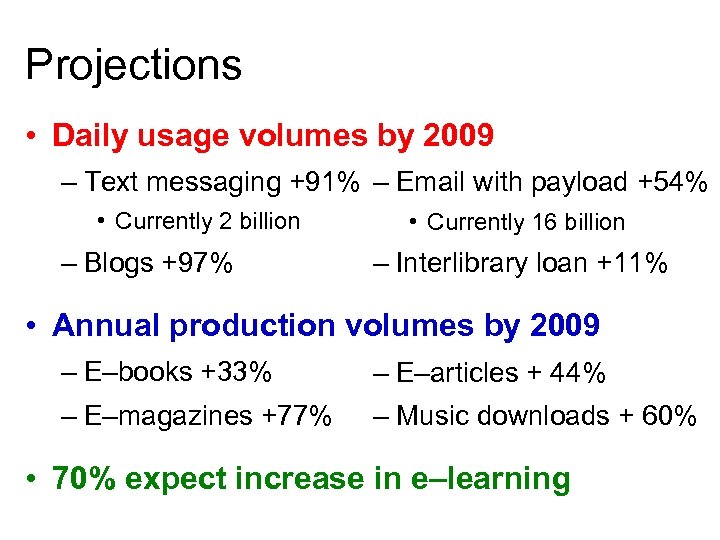 Projections

• Daily usage volumes by 2009

– Text messaging +91%
• Currently 2 billion
– Blogs +97%

– Email with payload +54%
• Currently 16 billion
– Interlibrary loan +11%

• Annual production volumes by 2009

– E–books +33%
– E–magazines +77%

– E–articles + 44%
– Music downloads + 60%

• 70% expect increase in e–learning